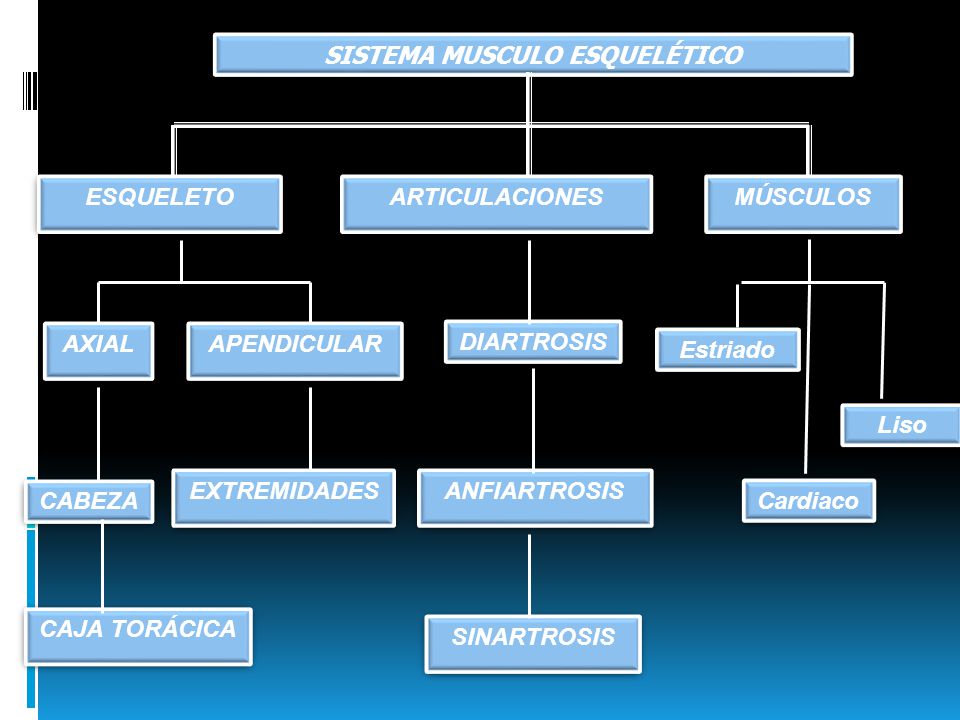 SISTEMA MUSCULO ESQUELÉTICO

ESQUELETO

ARTICULACIONES

MÚSCULOS

AXIAL

APENDICULAR

DIARTROSIS

Estriado

Liso

CABEZA

EXTREMIDADES

ANFIARTROSIS

Cardiaco

CAJA TORÁCICA

SINARTROSIS